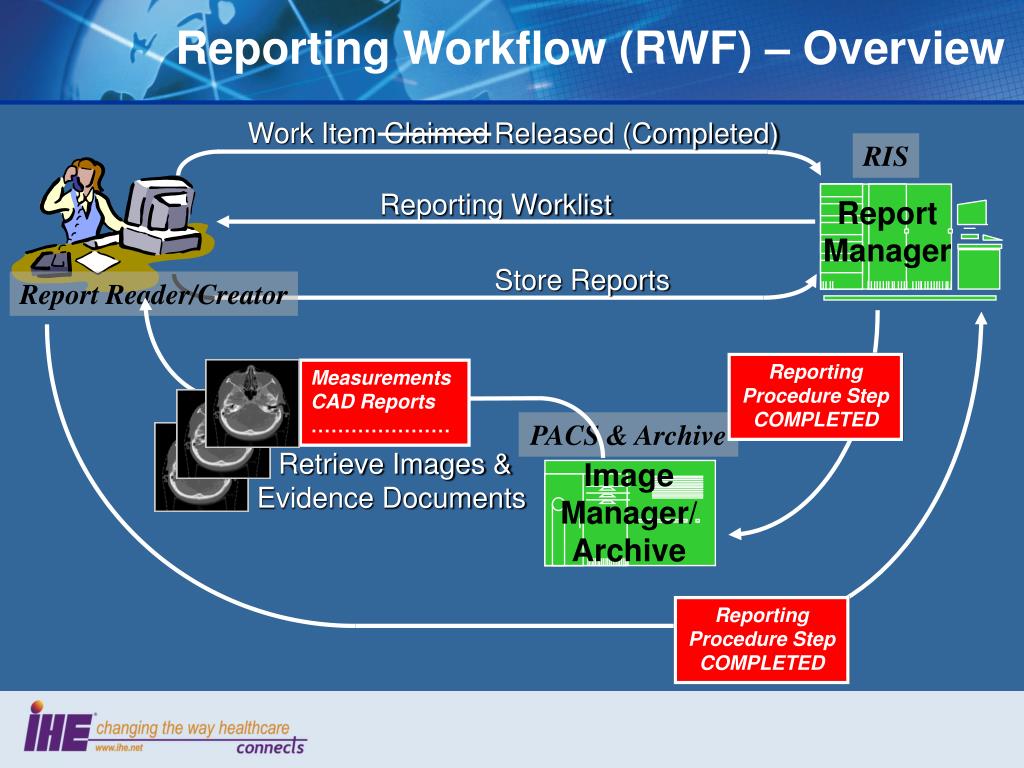 Reporting Workflow (RWF) – Overview

Work Item Claimed Released (Completed)

RIS

Reporting Worklist

Report Manager

Store Reports

Report Reader/Creator

Measurements
CAD Reports
…………………

Reporting Procedure Step COMPLETED

PACS & Archive

Retrieve Images & Evidence Documents

Image Manager/ Archive

Reporting Procedure Step COMPLETED

IHE changing the way healthcare connects
www.ihe.net